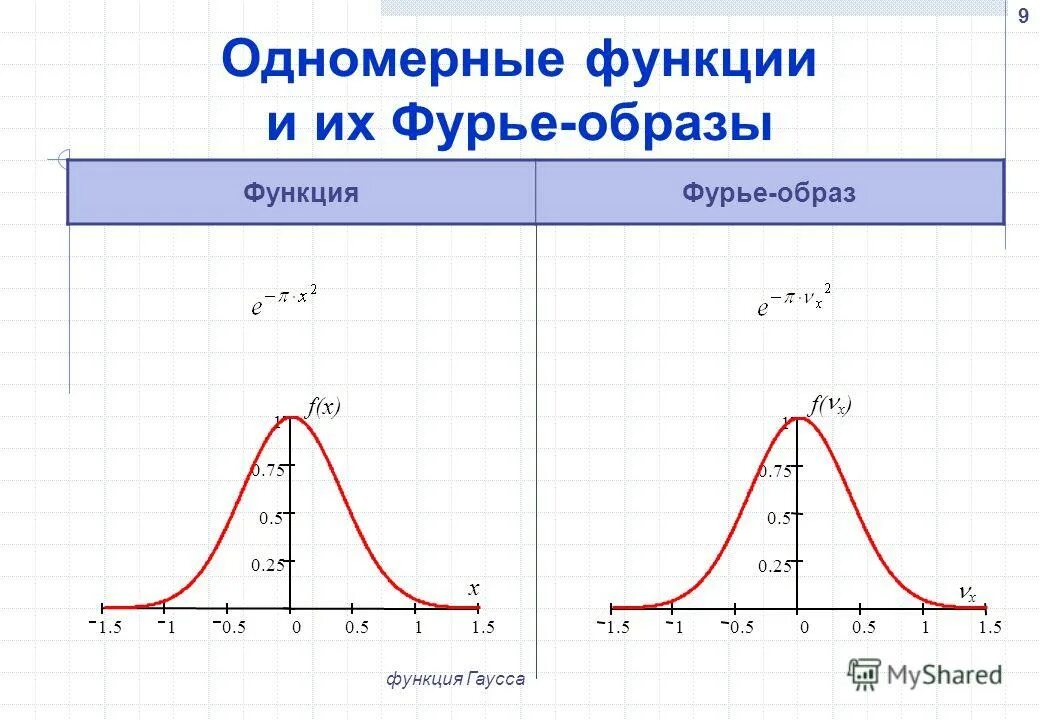 9

Одномерные функции и их Фурье-образы

| Функция | Фурье-образ |
|---|---|
| $e^{-\pi \cdot x^2}$ | $e^{-\pi \cdot \nu_x^2}$ |

$f(x)$

1

0.75

0.5

0.25

$x$

$-1.5$ $-1$ $-0.5$ 0 0.5 1 1.5

$f(\nu_x)$

1

0.75

0.5

0.25

$\nu_x$

$-1.5$ $-1$ $-0.5$ 0 0.5 1 1.5

функция Гаусса

MyShared